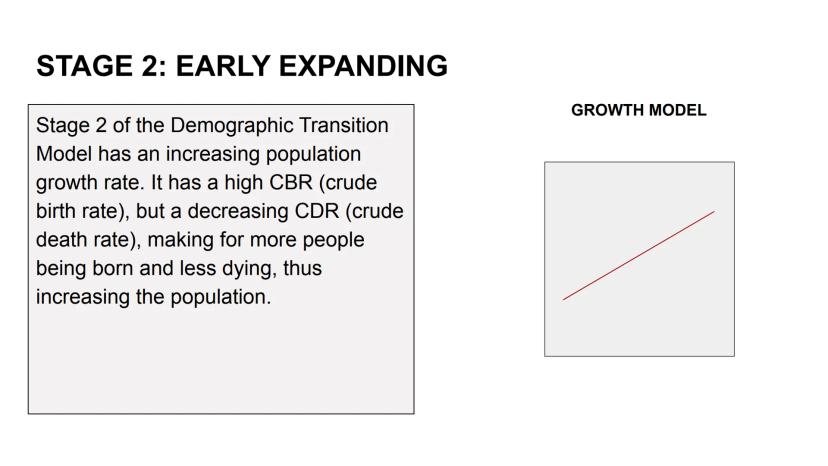 STAGE 2: EARLY EXPANDING

Stage 2 of the Demographic Transition Model has an increasing population growth rate. It has a high CBR (crude birth rate), but a decreasing CDR (crude death rate), making for more people being born and less dying, thus increasing the population.

GROWTH MODEL